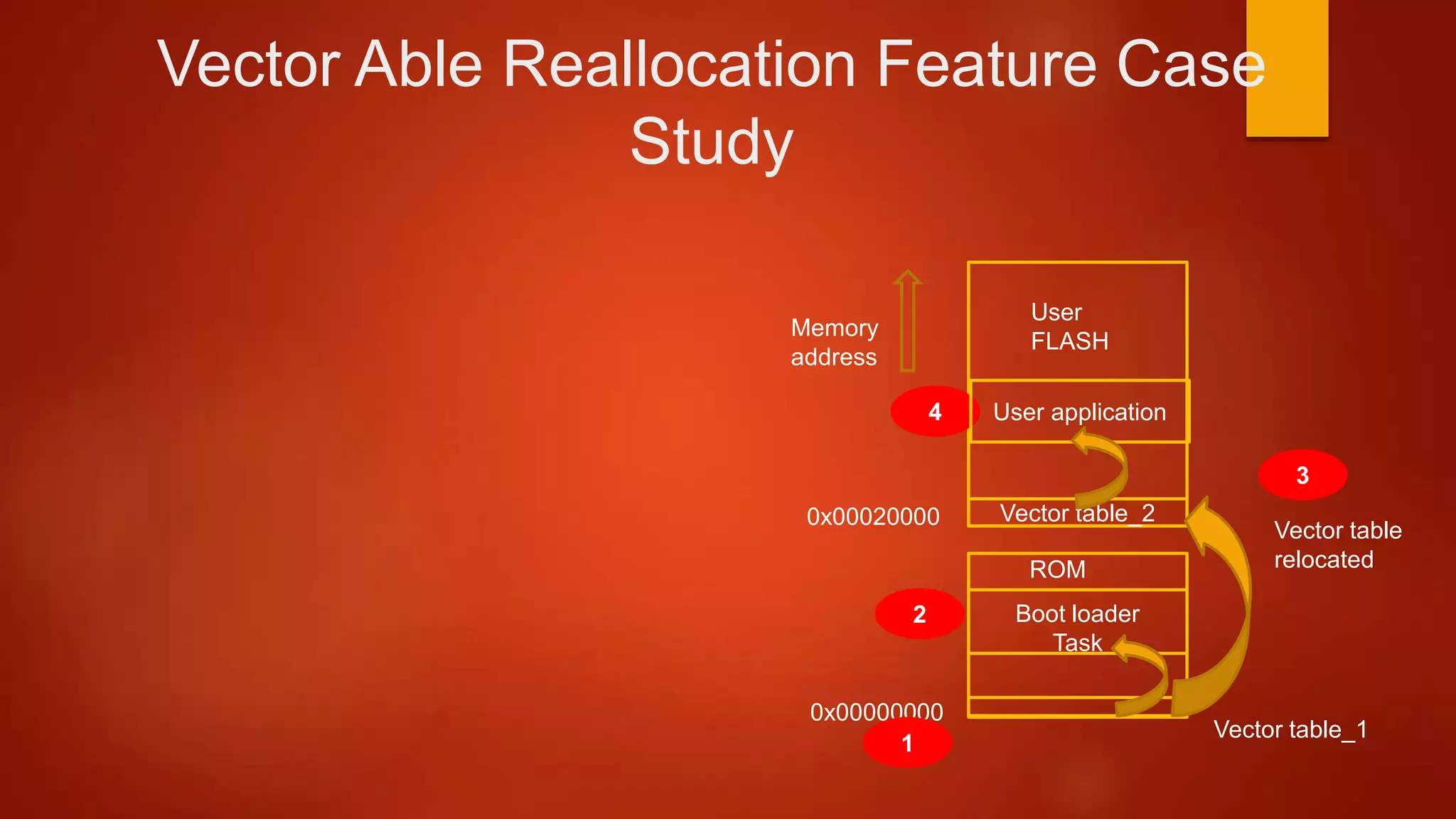 Vector Able Reallocation Feature Case Study

Memory address

User FLASH

4

User application

3

0x00020000

Vector table_2

Vector table relocated

ROM

2

Boot loader Task

0x00000000

1

Vector table_1